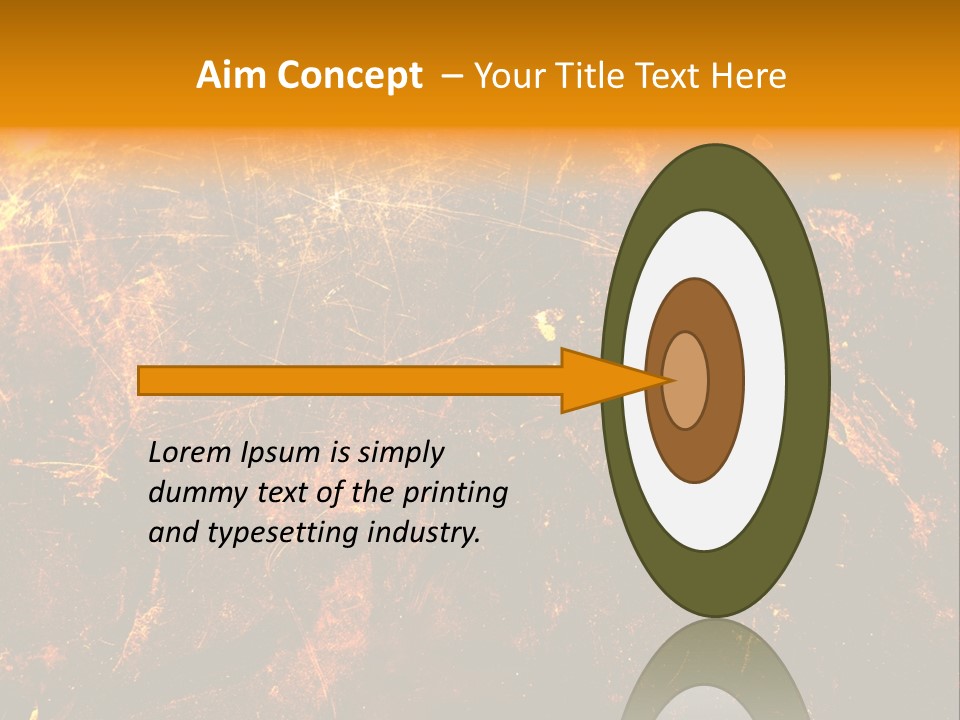 Aim Concept – Your Title Text Here

Lorem Ipsum is simply dummy text of the printing and typesetting industry.